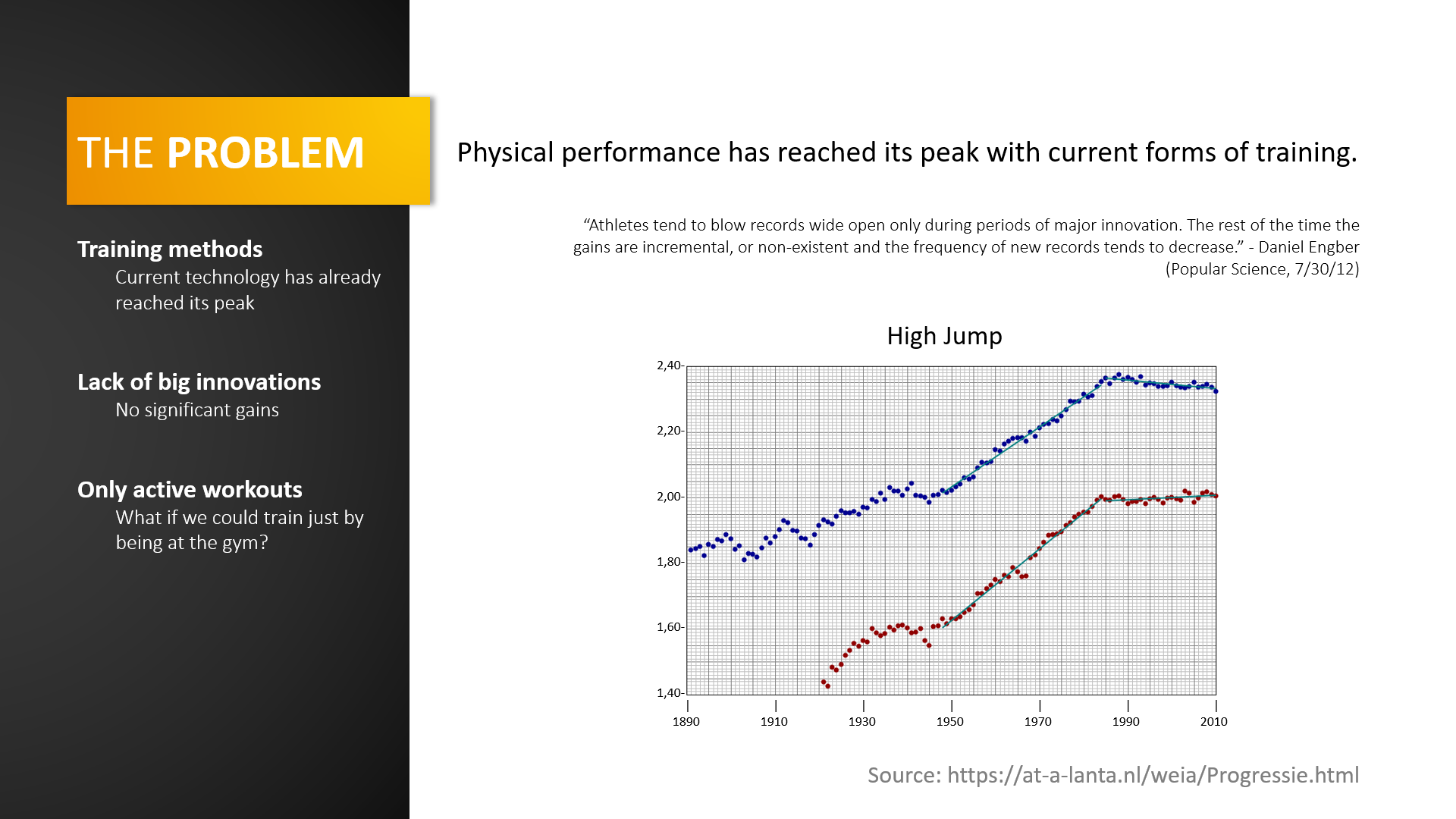 THE PROBLEM

Training methods
Current technology has already reached its peak

Lack of big innovations
No significant gains

Only active workouts
What if we could train just by being at the gym?

Physical performance has reached its peak with current forms of training.

“Athletes tend to blow records wide open only during periods of major innovation. The rest of the time the gains are incremental, or non-existent and the frequency of new records tends to decrease.” - Daniel Engber (Popular Science, 7/30/12)

High Jump

2,40
2,20
2,00
1,80
1,60
1,40

1890 1910 1930 1950 1970 1990 2010

Source: https://at-a-lanta.nl/weia/Progressie.html